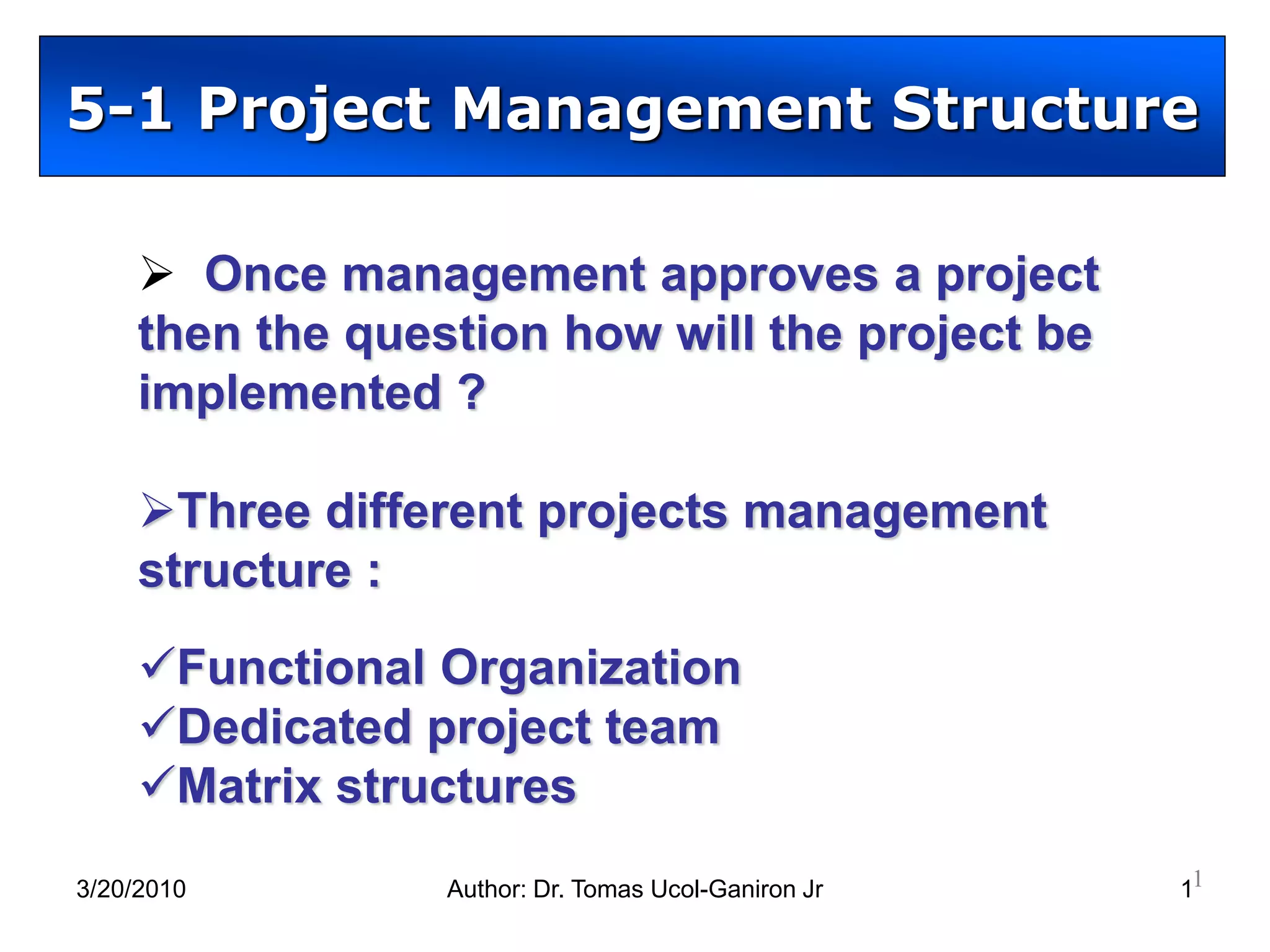 5-1 Project Management Structure

➢ Once management approves a project then the question how will the project be implemented ?

➢Three different projects management structure :

✓Functional Organization
✓Dedicated project team
✓Matrix structures

3/20/2010

Author: Dr. Tomas Ucol-Ganiron Jr

1 1